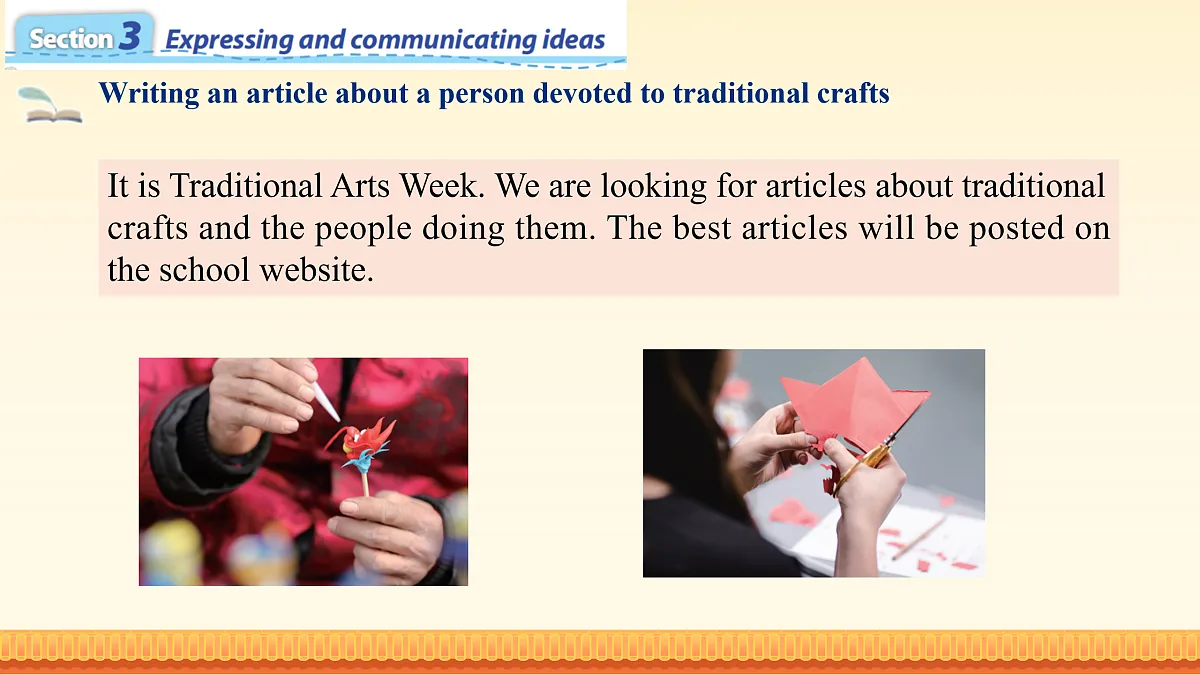 Section 3 Expressing and communicating ideas

Writing an article about a person devoted to traditional crafts

It is Traditional Arts Week. We are looking for articles about traditional crafts and the people doing them. The best articles will be posted on the school website.